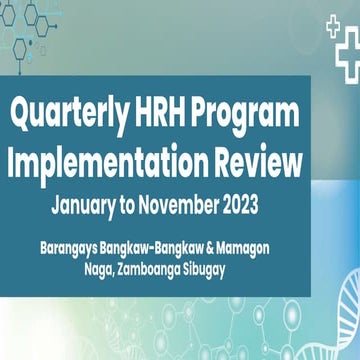 Quarterly HRH Program Implementation Review

January to November 2023

Barangays Bangkaw-Bangkaw & Mamagon
Naga, Zamboanga Sibugay